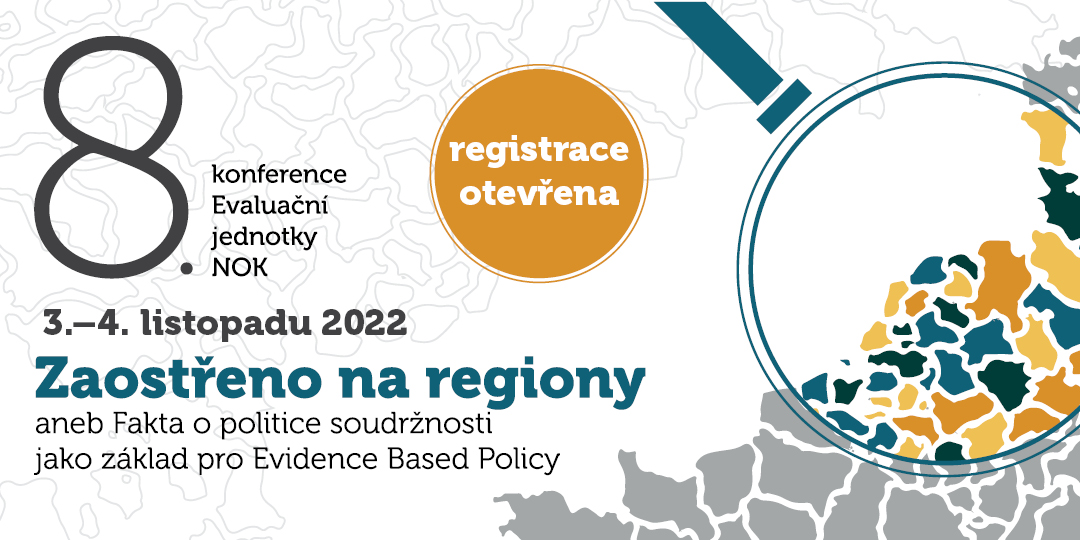 8.

konference Evaluační jednotky NOK

registrace otevřena

3.–4. listopadu 2022

Zaostřeno na regiony

aneb Fakta o politice soudržnosti jako základ pro Evidence Based Policy